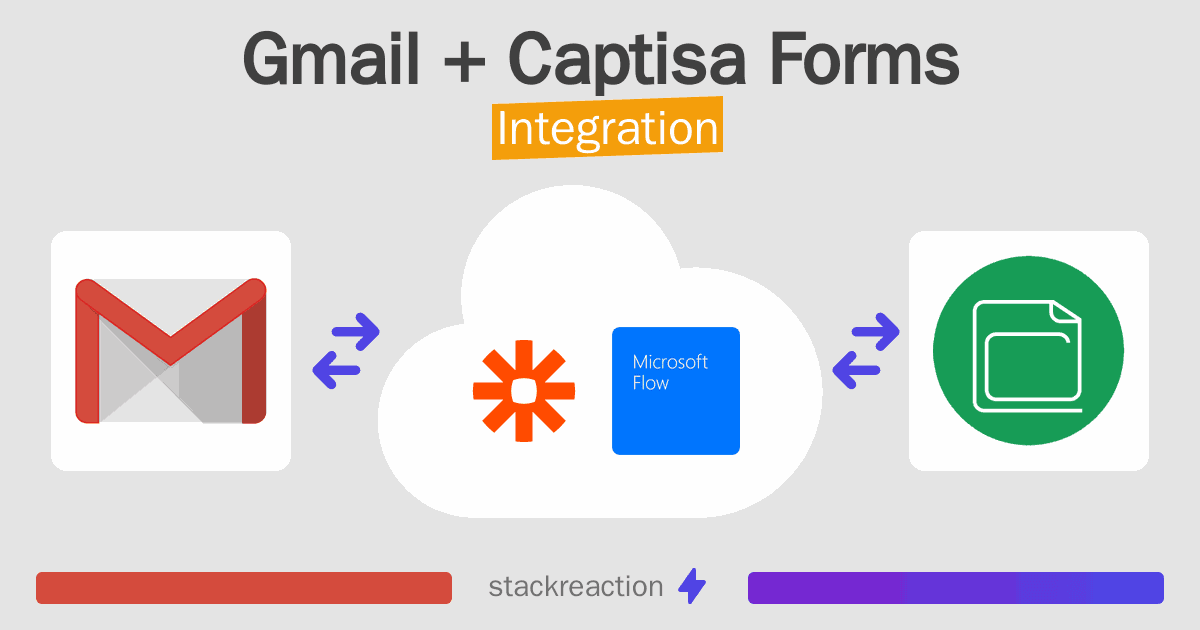 Gmail + Captisa Forms
Integration

Microsoft Flow

stackreaction